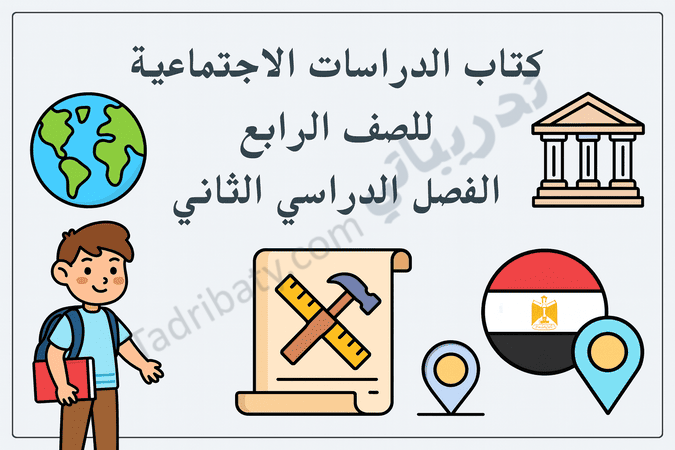 كتاب الدراسات الاجتماعية
للصف الرابع
الفصل الدراسي الثاني

تدريباتي
Tadribatv.com